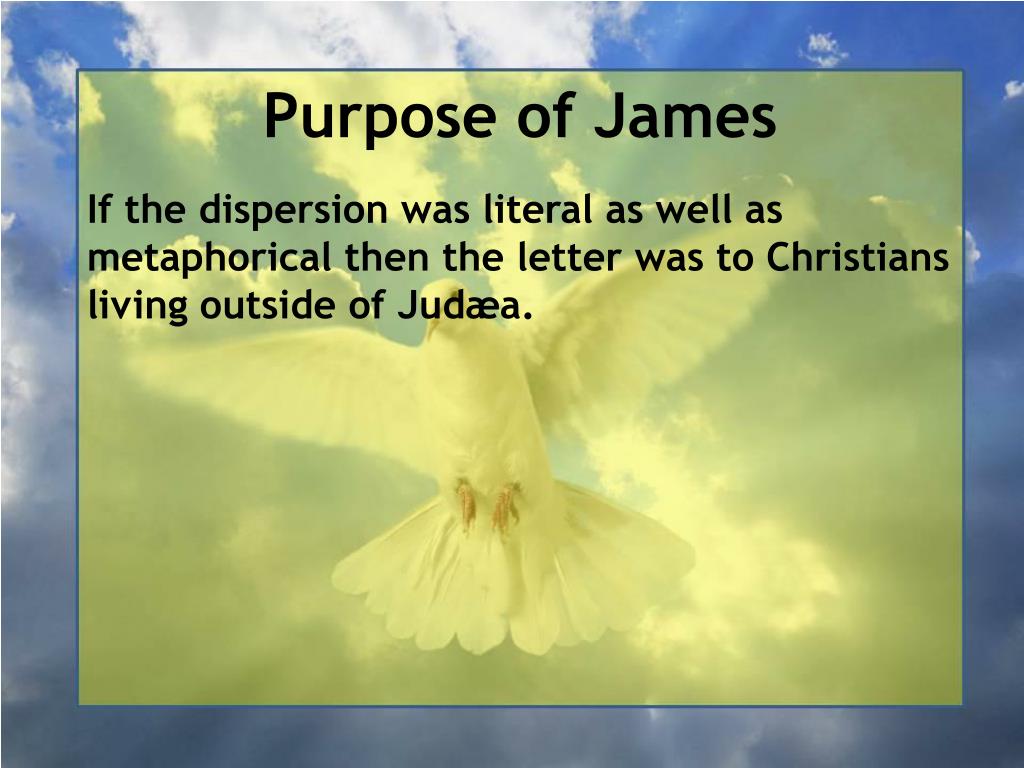 Purpose of James

If the dispersion was literal as well as metaphorical then the letter was to Christians living outside of Judæa.